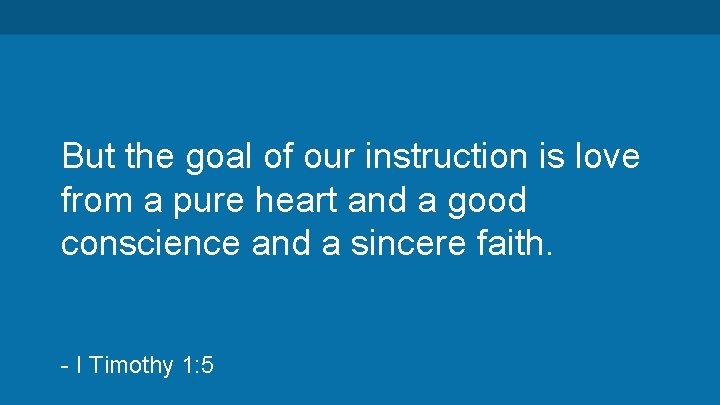 But the goal of our instruction is love from a pure heart and a good conscience and a sincere faith.

- I Timothy 1:5